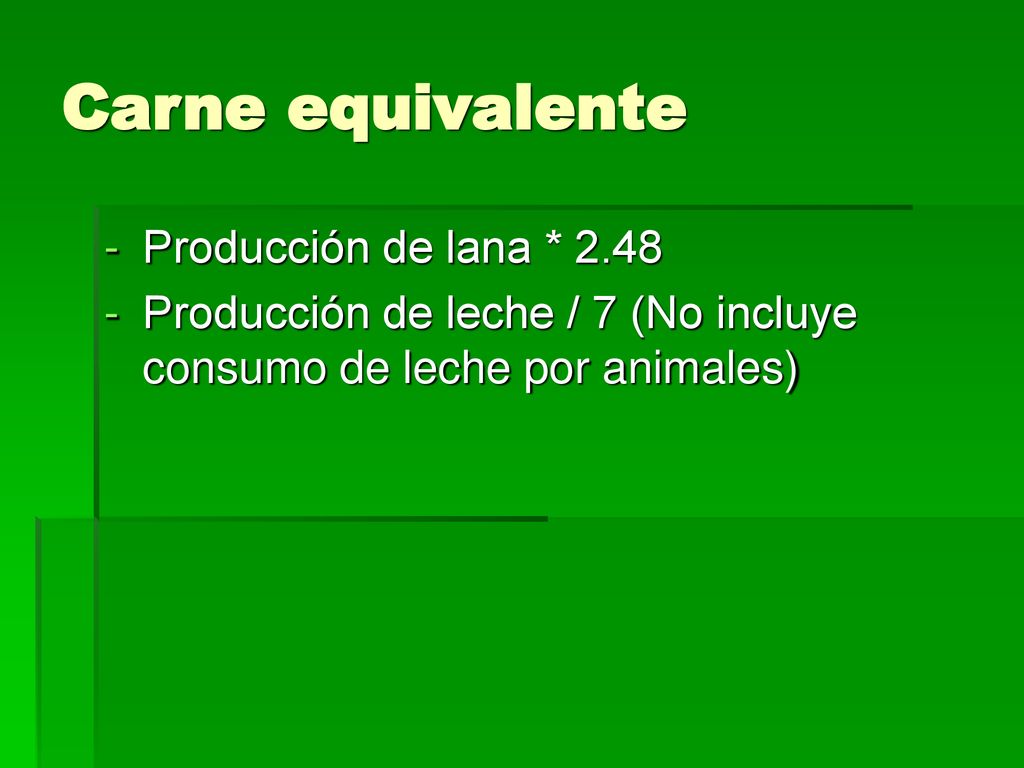 Carne equivalente

- Producción de lana * 2.48
- Producción de leche / 7 (No incluye consumo de leche por animales)